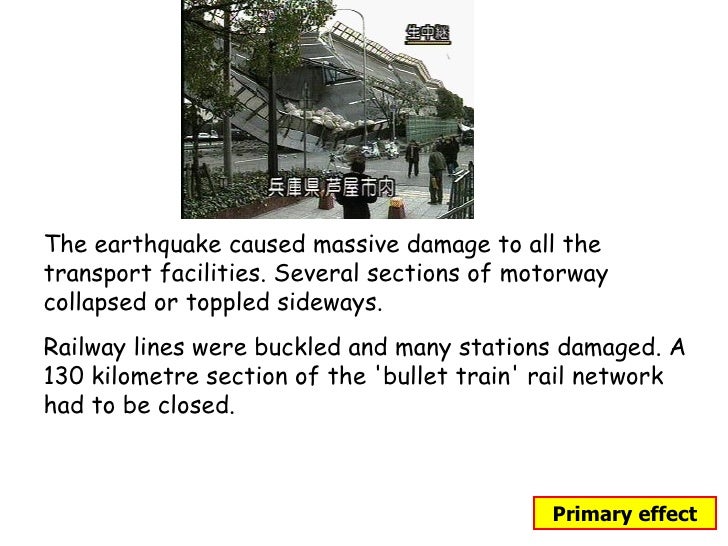 生中継

兵庫県 芦屋市内

The earthquake caused massive damage to all the transport facilities. Several sections of motorway collapsed or toppled sideways.

Railway lines were buckled and many stations damaged. A 130 kilometre section of the 'bullet train' rail network had to be closed.

Primary effect